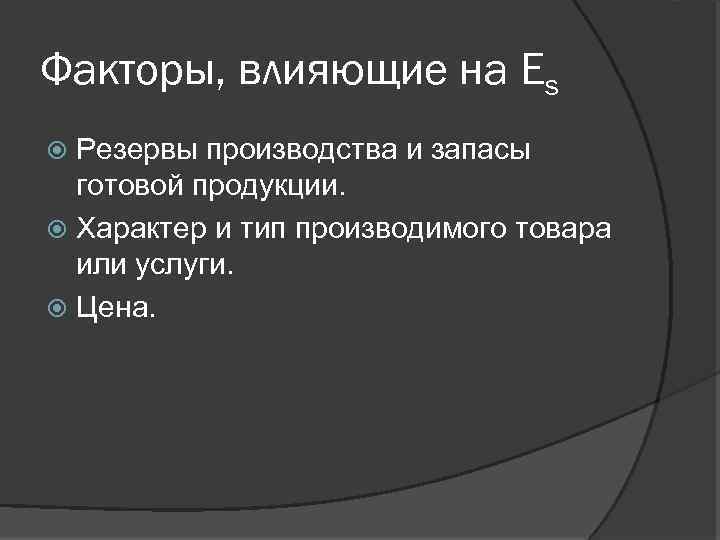 Факторы, влияющие на $E_s$

Резервы производства и запасы готовой продукции.

Характер и тип производимого товара или услуги.

Цена.